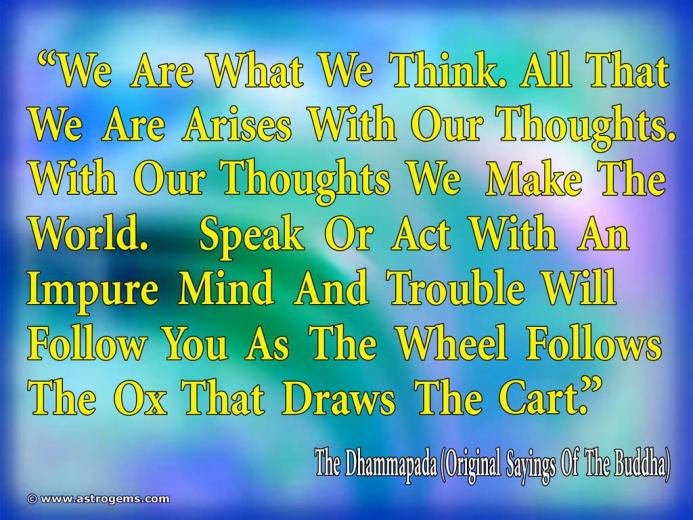 “We Are What We Think. All That We Are Arises With Our Thoughts. With Our Thoughts We Make The World. Speak Or Act With An Impure Mind And Trouble Will Follow You As The Wheel Follows The Ox That Draws The Cart.”

The Dhammapada (Original Sayings Of The Buddha)

© www.astrogems.com